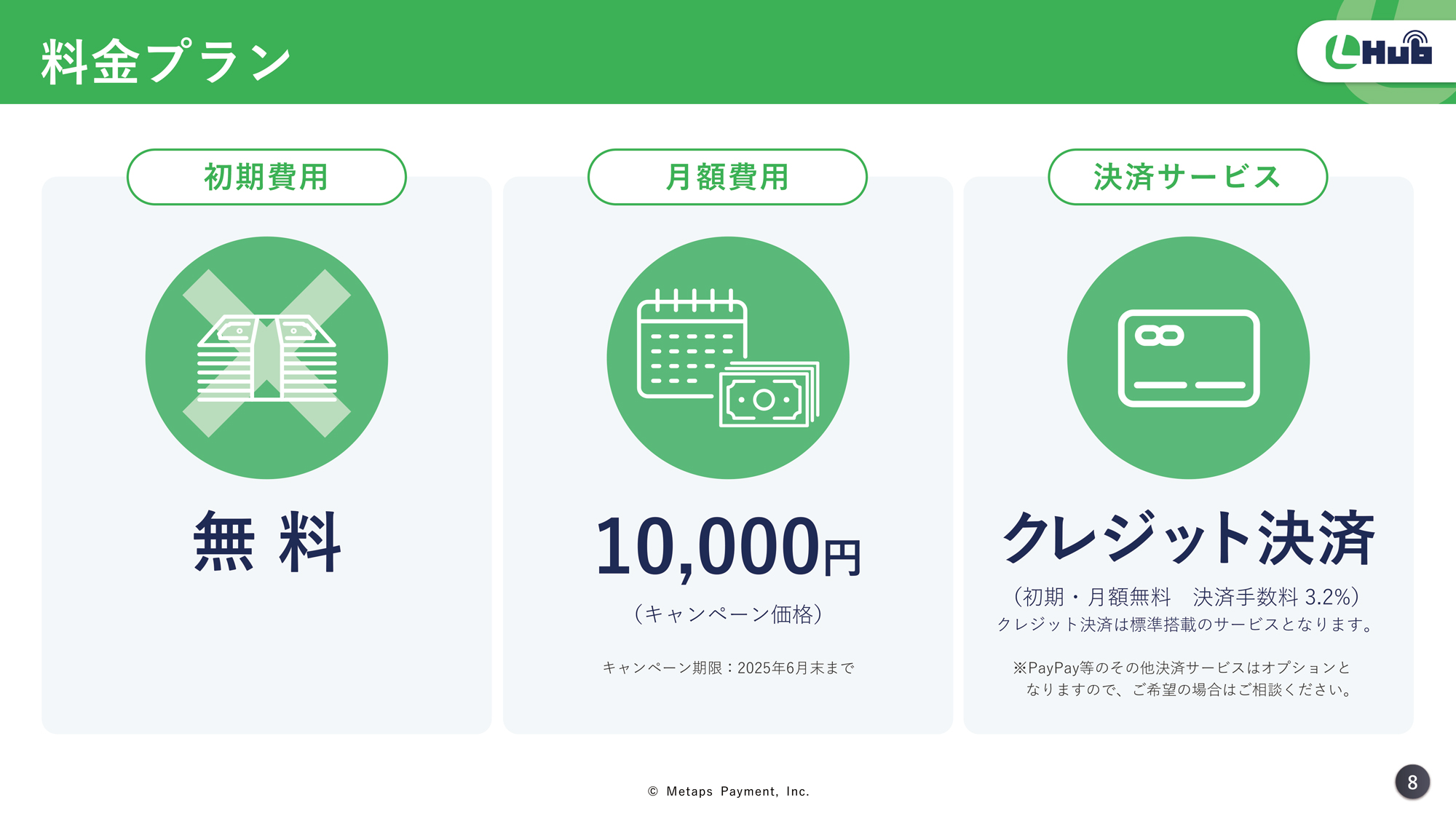 料金プラン

LHub

初期費用

無 料

月額費用

10,000円

（キャンペーン価格）

キャンペーン期限：2025年6月末まで

決済サービス

クレジット決済

（初期・月額無料　決済手数料 3.2%）

クレジット決済は標準搭載のサービスとなります。

※PayPay等のその他決済サービスはオプションとなりますので、ご希望の場合はご相談ください。

© Metaps Payment, Inc.

8